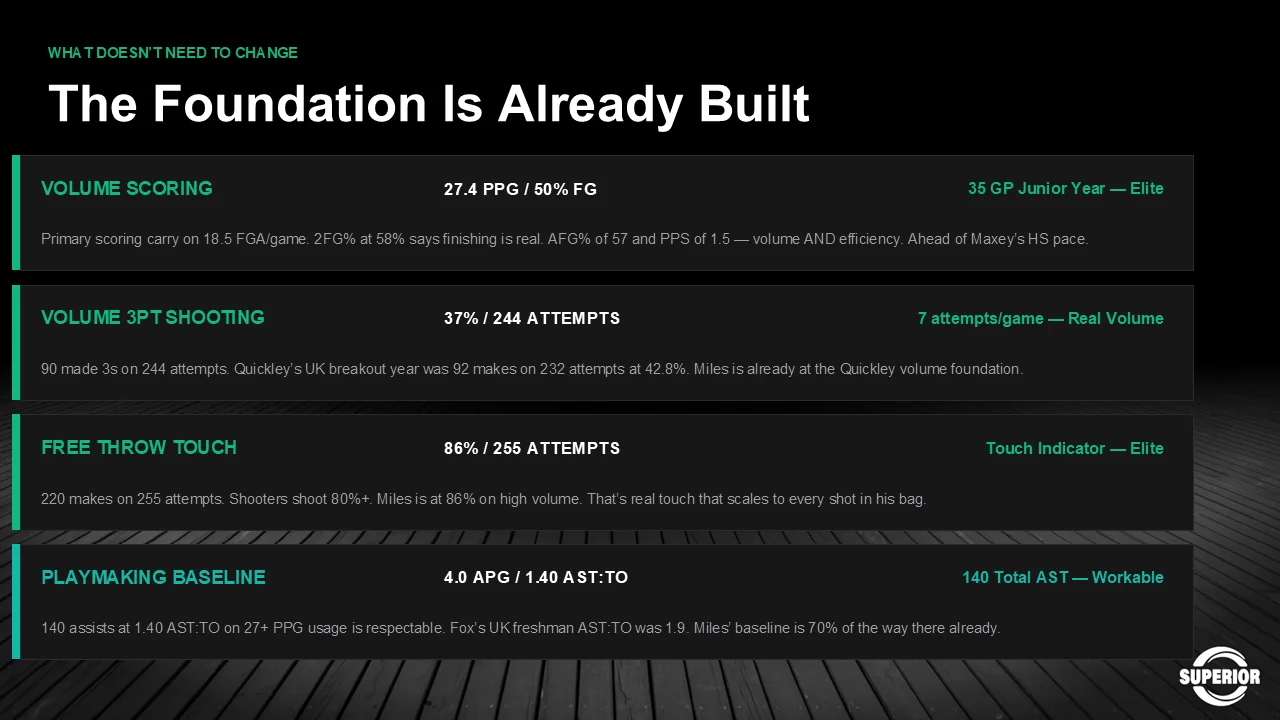 WHAT DOESN'T NEED TO CHANGE

The Foundation Is Already Built

VOLUME SCORING

27.4 PPG / 50% FG

35 GP Junior Year — Elite

Primary scoring carry on 18.5 FGA/game. 2FG% at 58% says finishing is real. AFG% of 57 and PPS of 1.5 — volume AND efficiency. Ahead of Maxey's HS pace.

VOLUME 3PT SHOOTING

37% / 244 ATTEMPTS

7 attempts/game — Real Volume

90 made 3s on 244 attempts. Quickley's UK breakout year was 92 makes on 232 attempts at 42.8%. Miles is already at the Quickley volume foundation.

FREE THROW TOUCH

86% / 255 ATTEMPTS

Touch Indicator — Elite

220 makes on 255 attempts. Shooters shoot 80%+. Miles is at 86% on high volume. That's real touch that scales to every shot in his bag.

PLAYMAKING BASELINE

4.0 APG / 1.40 AST:TO

140 Total AST — Workable

140 assists at 1.40 AST:TO on 27+ PPG usage is respectable. Fox's UK freshman AST:TO was 1.9. Miles' baseline is 70% of the way there already.

SUPERIOR